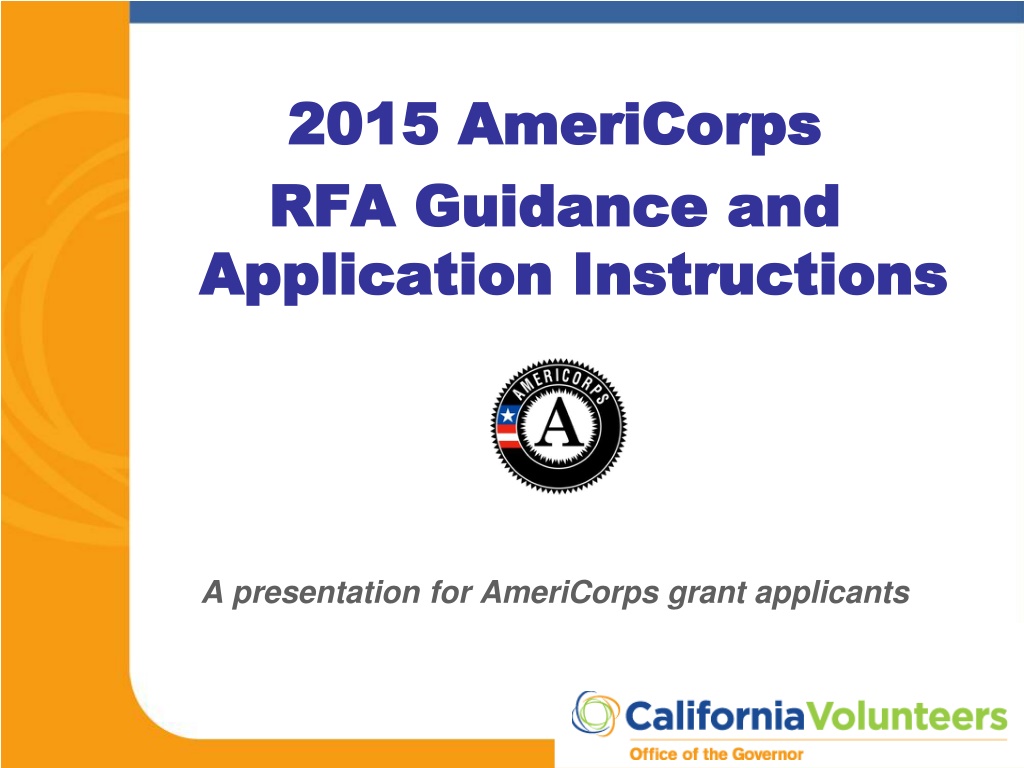 2015 AmeriCorps
RFA Guidance and Application Instructions

AMERICORPS
A

A presentation for AmeriCorps grant applicants

CaliforniaVolunteers
Office of the Governor